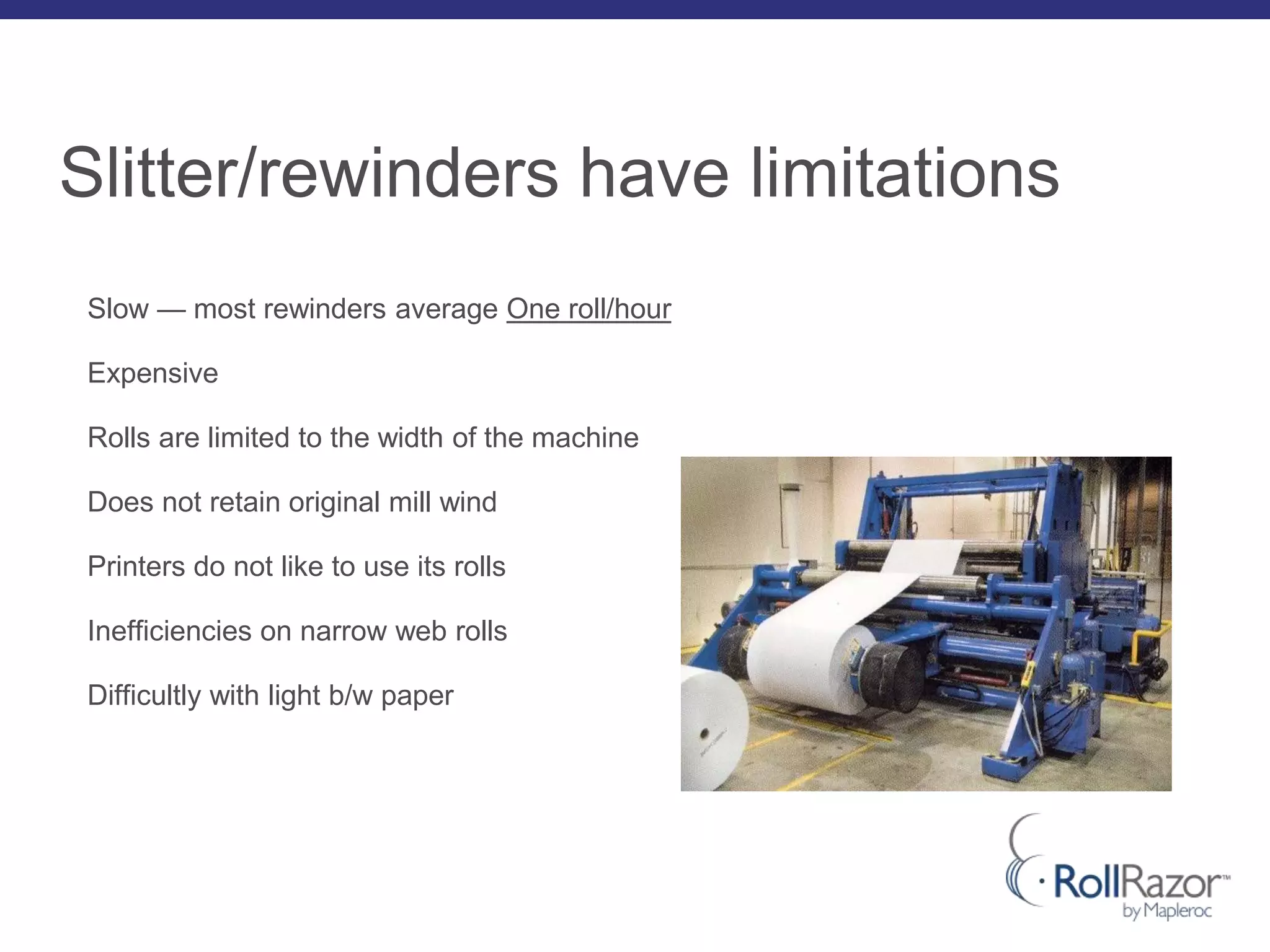 Slitter/rewinders have limitations

Slow — most rewinders average One roll/hour

Expensive

Rolls are limited to the width of the machine

Does not retain original mill wind

Printers do not like to use its rolls

Inefficiencies on narrow web rolls

Difficultly with light b/w paper

RollRazor™
by Mapleroc